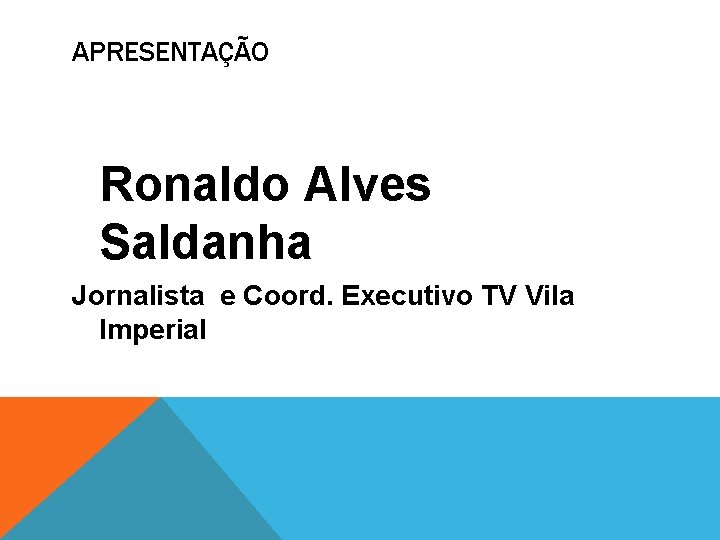 APRESENTAÇÃO

Ronaldo Alves Saldanha

Jornalista  e Coord. Executivo TV Vila Imperial